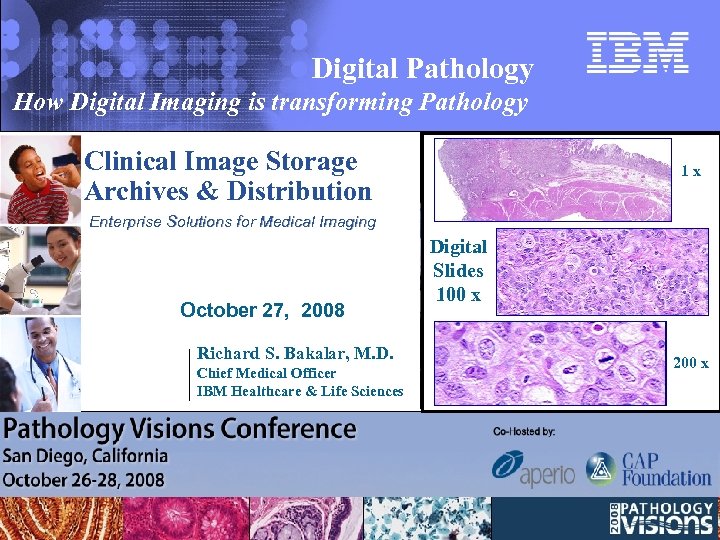 Digital Pathology

IBM

How Digital Imaging is transforming Pathology

Clinical Image Storage Archives & Distribution

Enterprise Solutions for Medical Imaging

October 27, 2008

Richard S. Bakalar, M.D.
Chief Medical Officer
IBM Healthcare & Life Sciences

1 x

Digital Slides 100 x

200 x

Pathology Visions Conference
San Diego, California
October 26-28, 2008

Co-Hosted by:

aperio

CAP Foundation

2008 PATHOLOGY VISIONS